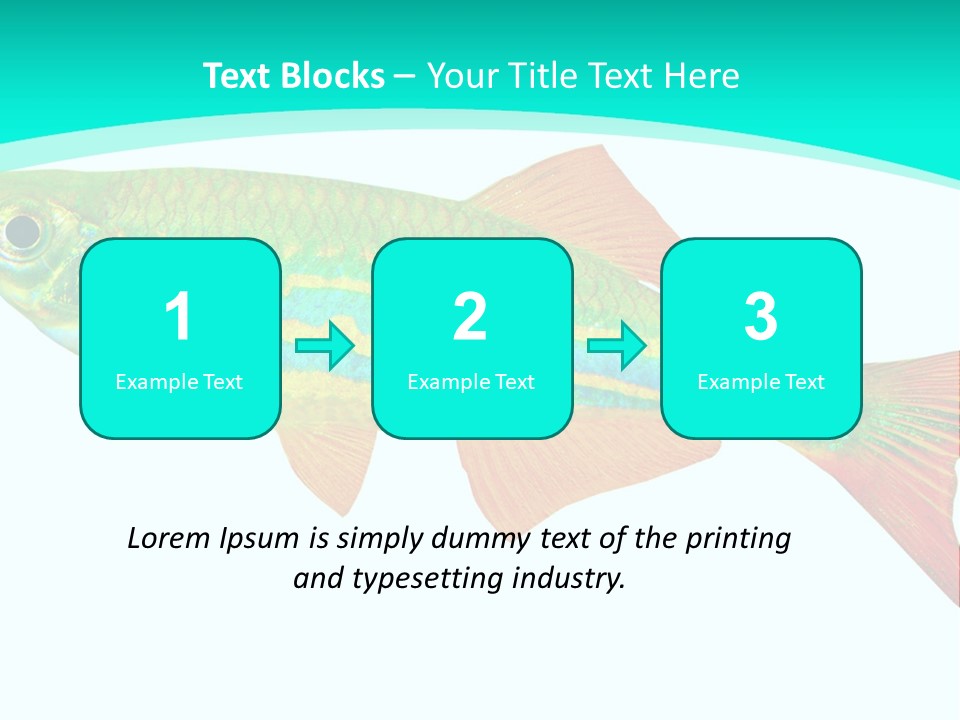 Text Blocks – Your Title Text Here

1
Example Text

2
Example Text

3
Example Text

Lorem Ipsum is simply dummy text of the printing and typesetting industry.